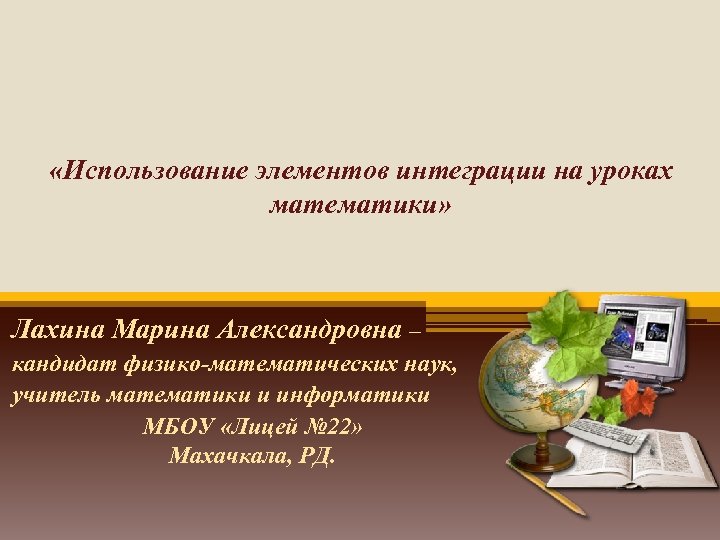 «Использование элементов интеграции на уроках математики»

Лахина Марина Александровна – кандидат физико-математических наук, учитель математики и информатики МБОУ «Лицей №22» Махачкала, РД.